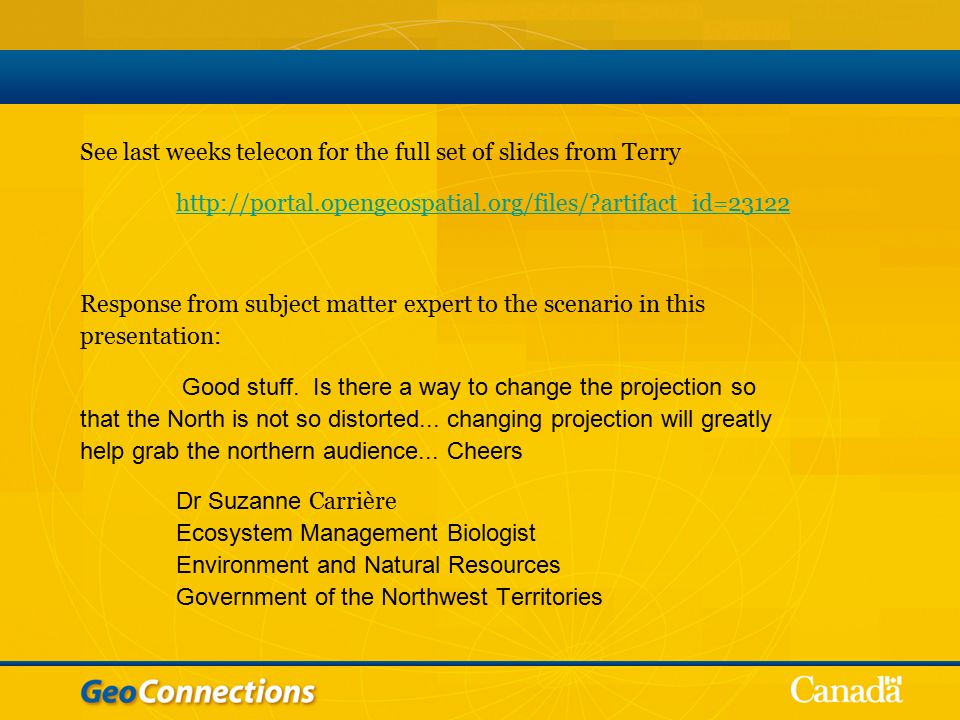 See last weeks telecon for the full set of slides from Terry

http://portal.opengeospatial.org/files/?artifact_id=23122

Response from subject matter expert to the scenario in this presentation:

Good stuff. Is there a way to change the projection so that the North is not so distorted... changing projection will greatly help grab the northern audience... Cheers

Dr Suzanne Carrière
Ecosystem Management Biologist
Environment and Natural Resources
Government of the Northwest Territories

GeoConnections

Canada